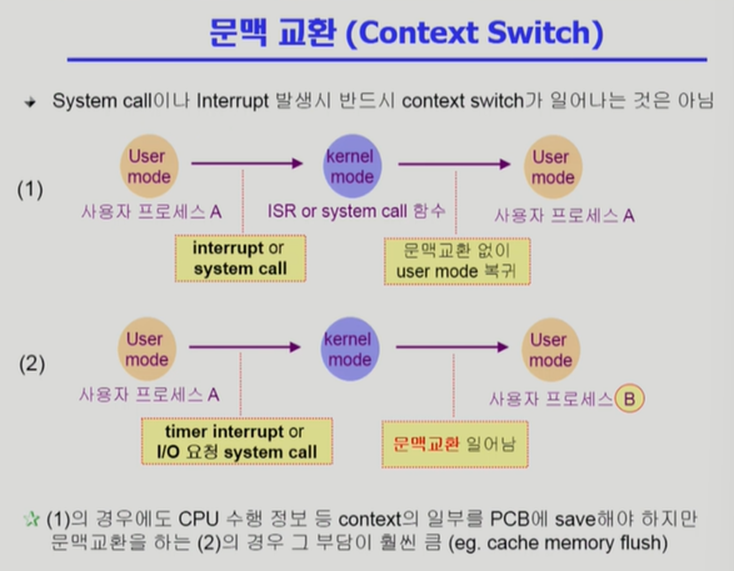 문맥 교환 (Context Switch)

System call이나 Interrupt 발생시 반드시 context switch가 일어나는 것은 아님

(1)

User mode

사용자 프로세스 A

kernel mode

ISR or system call 함수

User mode

사용자 프로세스 A

interrupt or system call

문맥교환 없이 user mode 복귀

(2)

User mode

사용자 프로세스 A

kernel mode

User mode

사용자 프로세스 B

timer interrupt or I/O 요청 system call

문맥교환 일어남

(1)의 경우에도 CPU 수행 정보 등 context의 일부를 PCB에 save해야 하지만 문맥교환을 하는 (2)의 경우 그 부담이 훨씬 큼 (eg. cache memory flush)